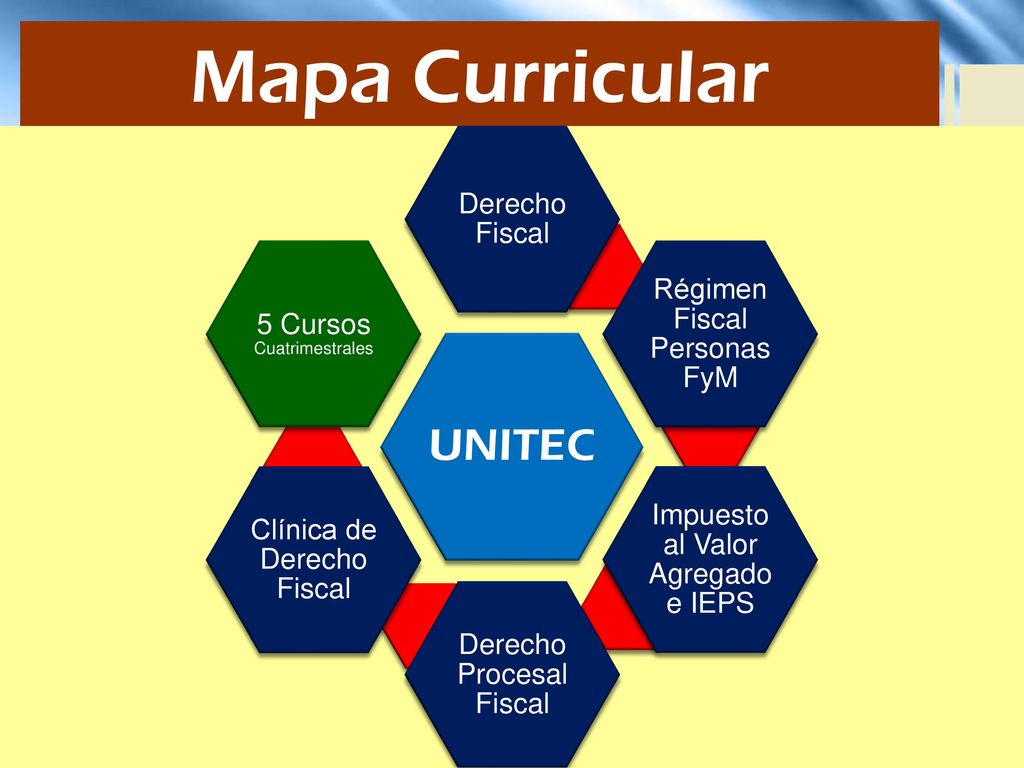 Mapa Curricular

UNITEC

Derecho Fiscal

Régimen Fiscal Personas FyM

Impuesto al Valor Agregado e IEPS

Derecho Procesal Fiscal

Clínica de Derecho Fiscal

5 Cursos
Cuatrimestrales